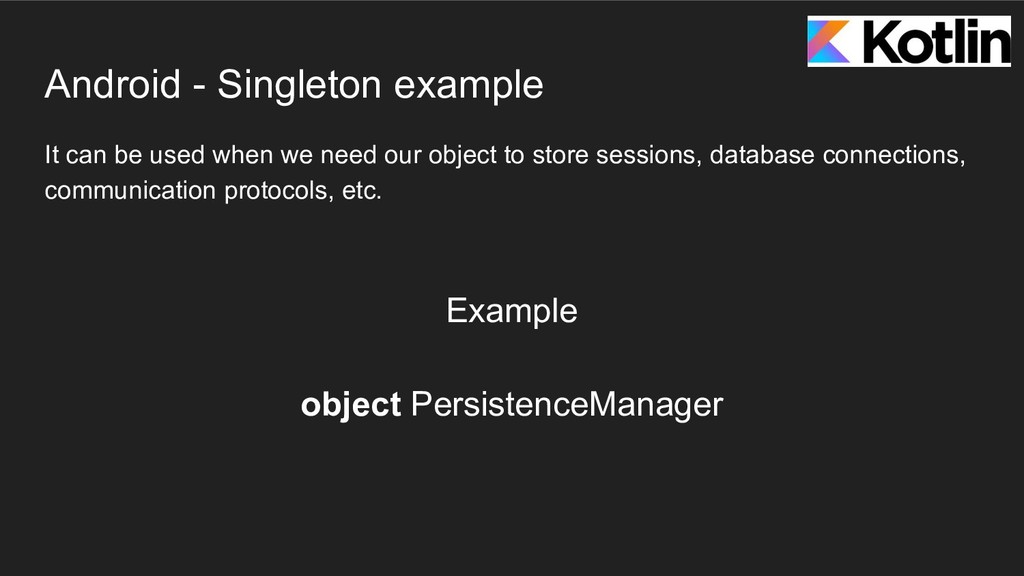 Kotlin

Android - Singleton example

It can be used when we need our object to store sessions, database connections, communication protocols, etc.

Example

object PersistenceManager